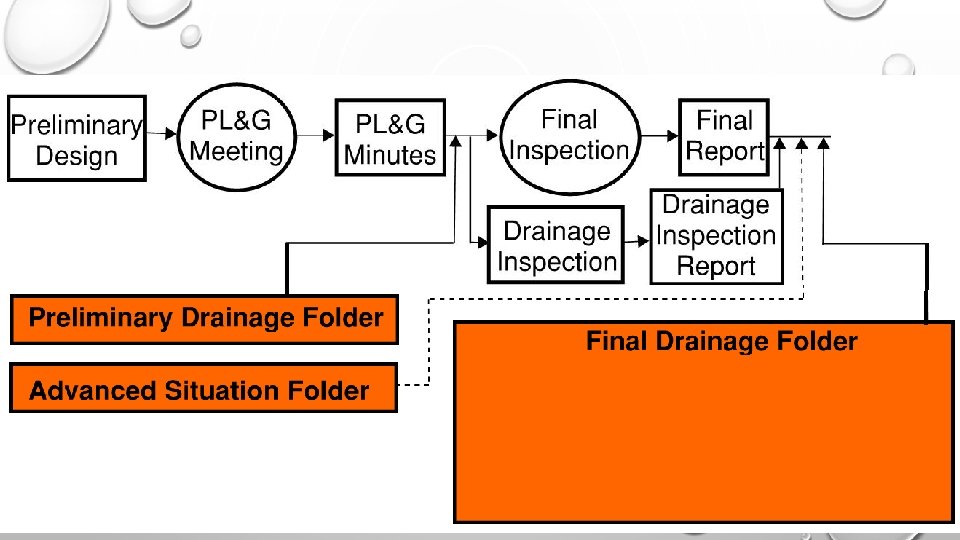 Preliminary Design

PL&G Meeting

PL&G Minutes

Final Inspection

Final Report

Drainage Inspection

Drainage Inspection Report

Preliminary Drainage Folder

Advanced Situation Folder

Final Drainage Folder